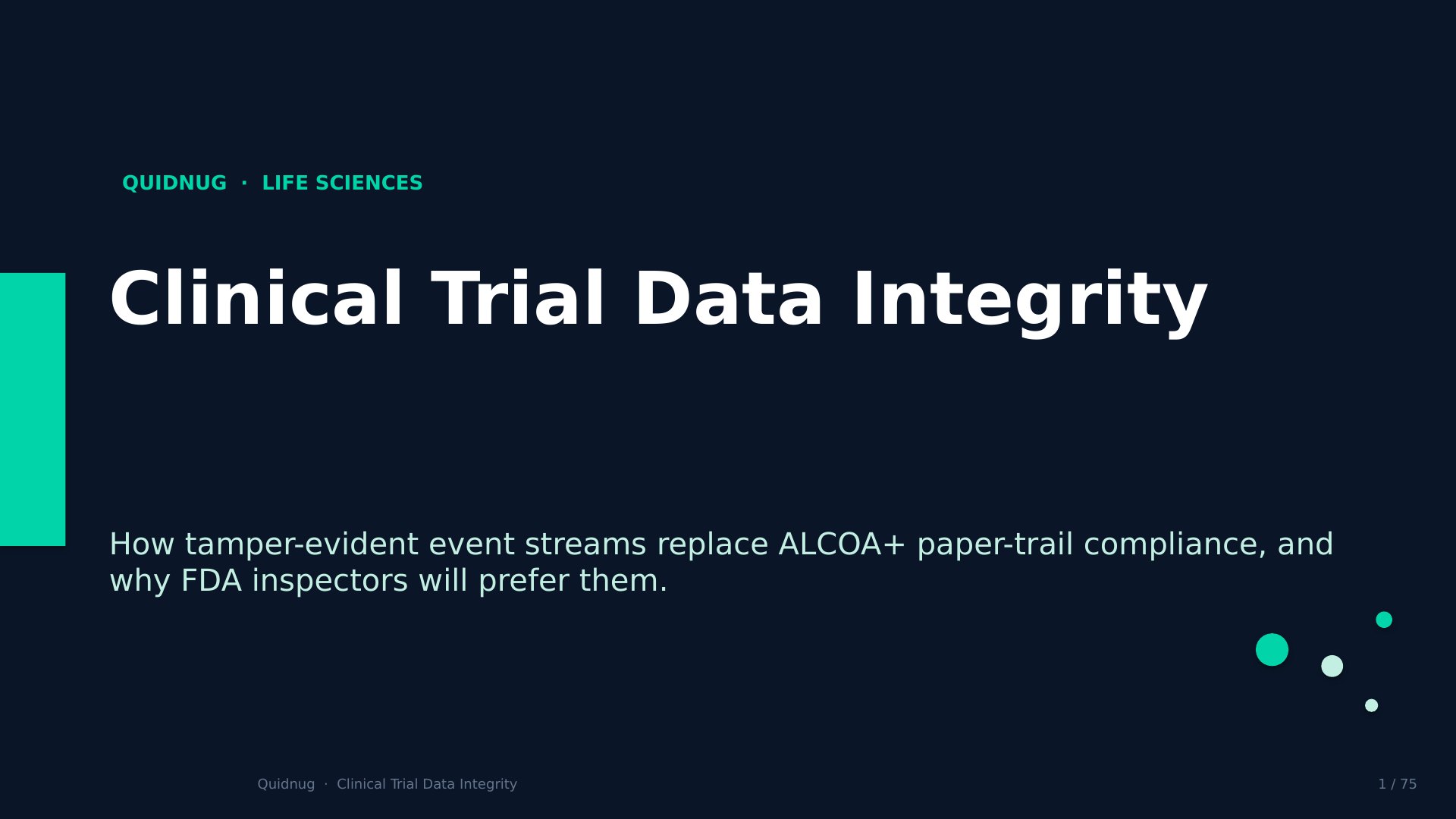 QUIDNUG · LIFE SCIENCES

Clinical Trial Data Integrity

How tamper-evident event streams replace ALCOA+ paper-trail compliance, and why FDA inspectors will prefer them.

Quidnug · Clinical Trial Data Integrity

1 / 75